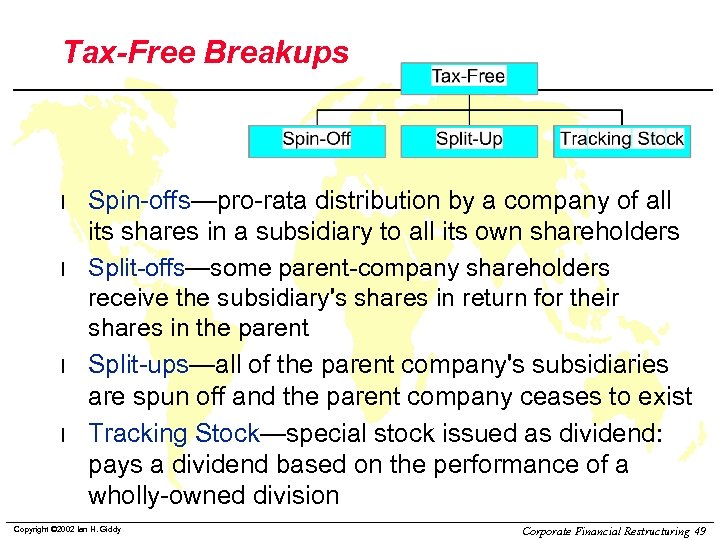 Tax-Free Breakups

Tax-Free

Spin-Off

Split-Up

Tracking Stock

l Spin-offs—pro-rata distribution by a company of all its shares in a subsidiary to all its own shareholders

l Split-offs—some parent-company shareholders receive the subsidiary's shares in return for their shares in the parent

l Split-ups—all of the parent company's subsidiaries are spun off and the parent company ceases to exist

l Tracking Stock—special stock issued as dividend: pays a dividend based on the performance of a wholly-owned division

Copyright ©2002 Ian H. Giddy

Corporate Financial Restructuring 49